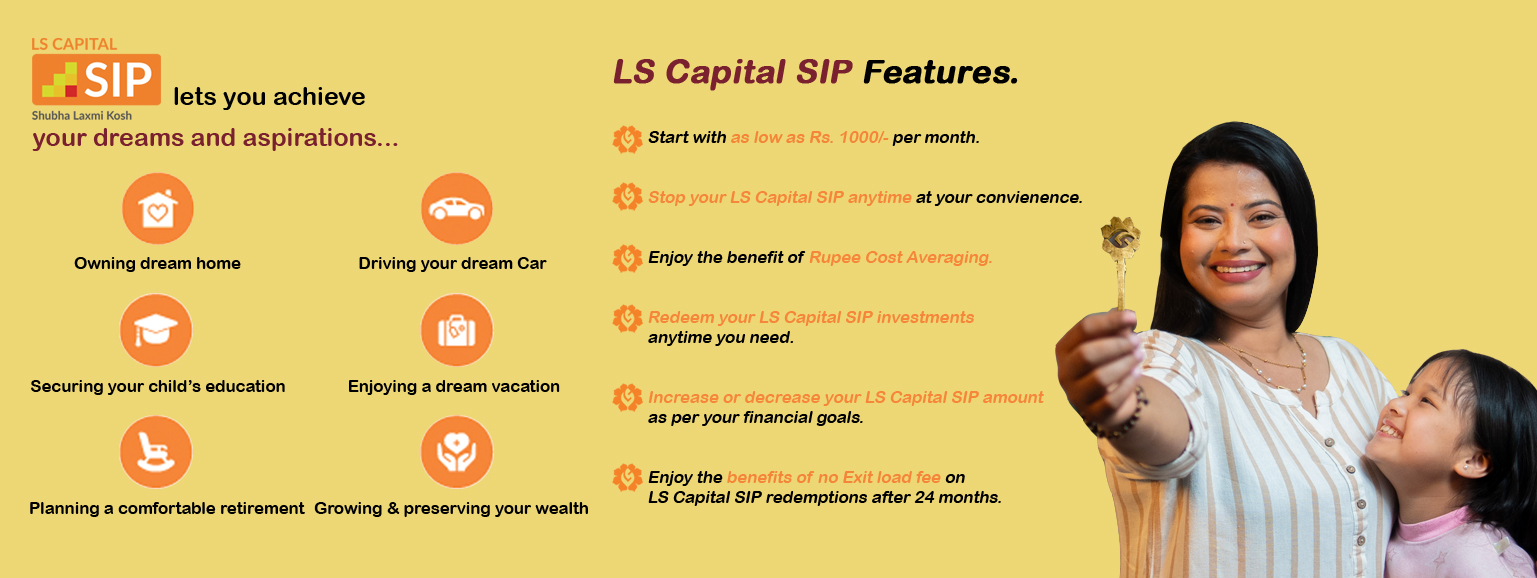 LS CAPITAL
SIP
Shubha Laxmi Kosh
lets you achieve
your dreams and aspirations...

Owning dream home
Driving your dream Car
Securing your child's education
Enjoying a dream vacation
Planning a comfortable retirement
Growing & preserving your wealth

LS Capital SIP Features.

Start with as low as Rs. 1000/- per month.

Stop your LS Capital SIP anytime at your convienence.

Enjoy the benefit of Rupee Cost Averaging.

Redeem your LS Capital SIP investments anytime you need.

Increase or decrease your LS Capital SIP amount as per your financial goals.

Enjoy the benefits of no Exit load fee on LS Capital SIP redemptions after 24 months.